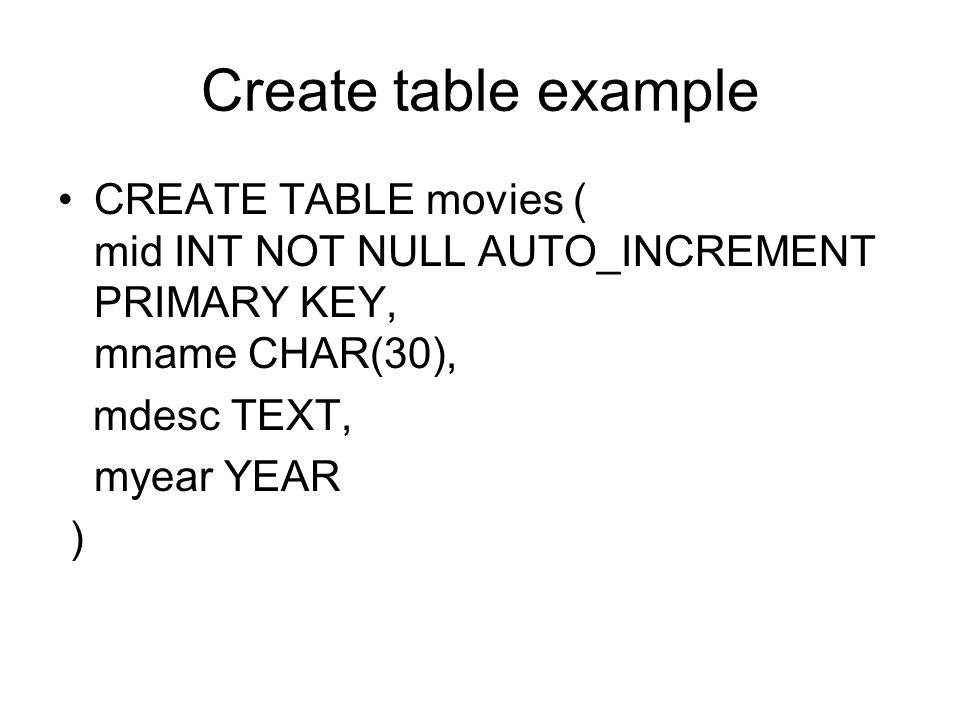 Create table example

• CREATE TABLE movies (
mid INT NOT NULL AUTO_INCREMENT PRIMARY KEY,
mname CHAR(30),
mdesc TEXT,
myear YEAR
)